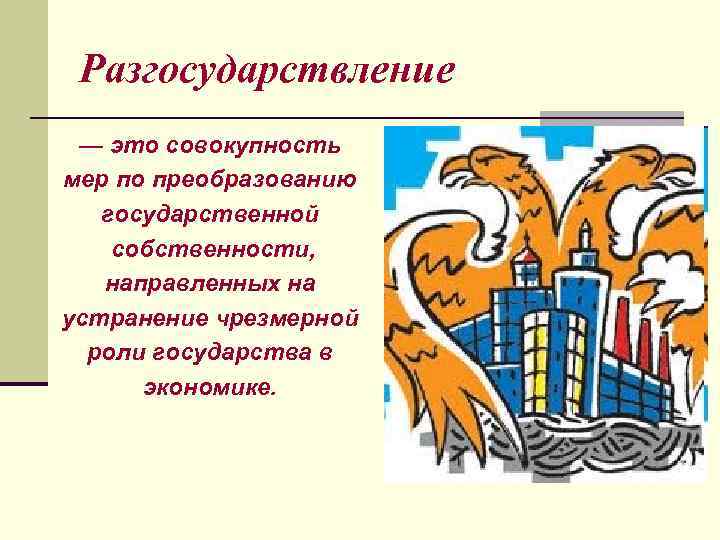 Разгосударствление

— это совокупность мер по преобразованию государственной собственности, направленных на устранение чрезмерной роли государства в экономике.